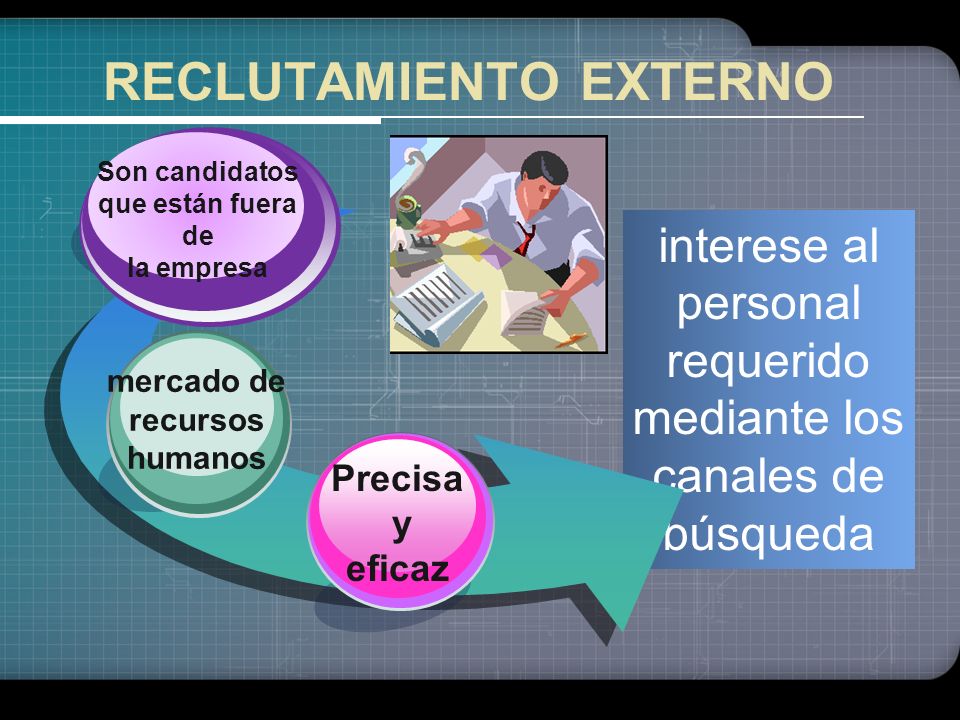 RECLUTAMIENTO EXTERNO

Son candidatos que están fuera de la empresa

mercado de recursos humanos

Precisa y eficaz

interese al personal requerido mediante los canales de búsqueda